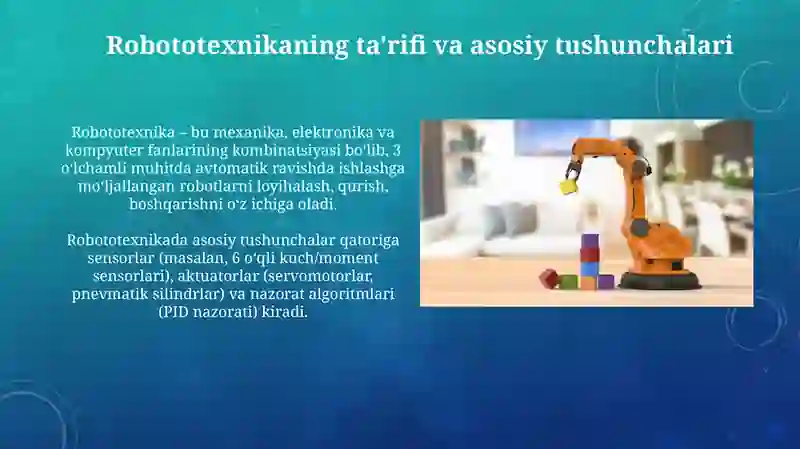 Robototexnikaning ta'rifi va asosiy tushunchalari

Robototexnika – bu mexanika, elektronika va kompyuter fanlarining kombinatsiyasi bo'lib, 3 o'lchamli muhitda avtomatik ravishda ishlashga mo'ljallangan robotlarni loyihalash, qurish, boshqarishni o'z ichiga oladi.

Robototexnikada asosiy tushunchalar qatoriga sensorlar (masalan, 6 o'qli kuch/moment sensorlari), aktuatorlar (servomotorlar, pnevmatik silindrlar) va nazorat algoritmlari (PID nazorati) kiradi.